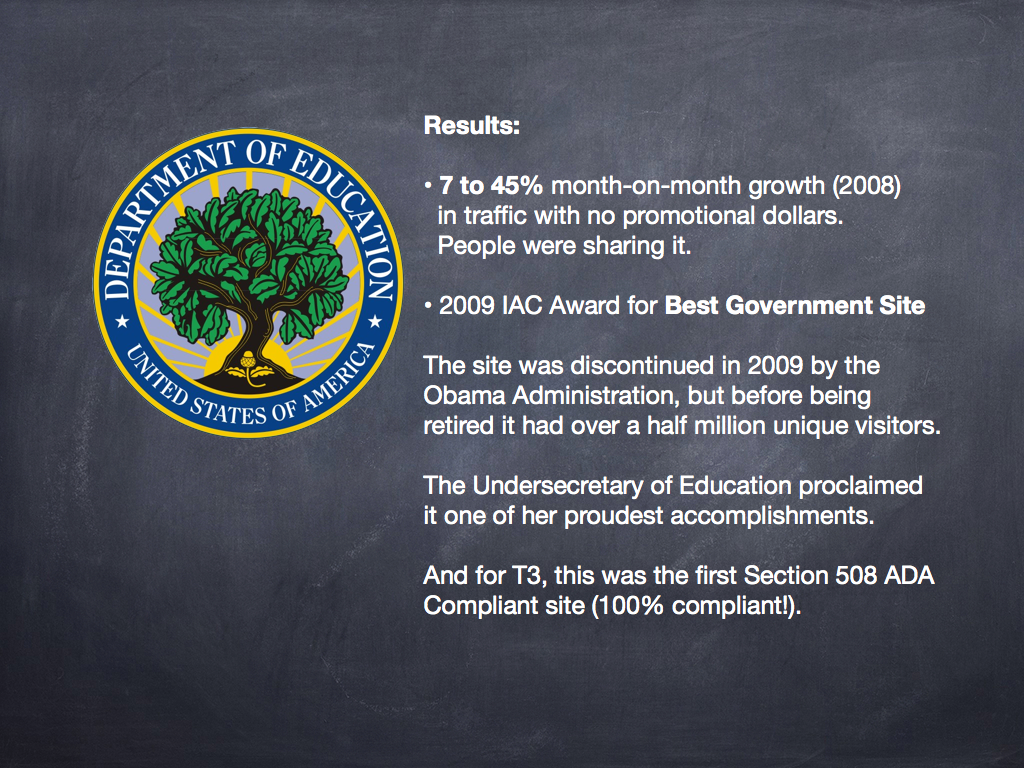 DEPARTMENT OF EDUCATION
UNITED STATES OF AMERICA

Results:

• 7 to 45% month-on-month growth (2008) in traffic with no promotional dollars. People were sharing it.

• 2009 IAC Award for Best Government Site

The site was discontinued in 2009 by the Obama Administration, but before being retired it had over a half million unique visitors.

The Undersecretary of Education proclaimed it one of her proudest accomplishments.

And for T3, this was the first Section 508 ADA Compliant site (100% compliant!).